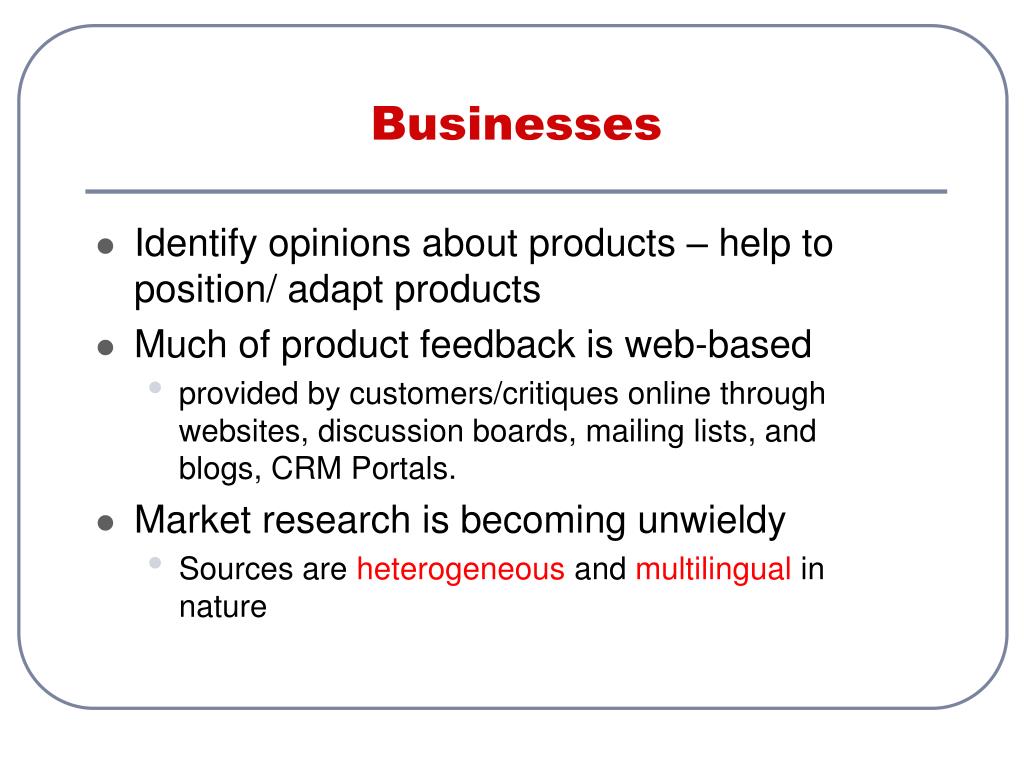 Businesses

- Identify opinions about products – help to position/ adapt products
- Much of product feedback is web-based
  - provided by customers/critiques online through websites, discussion boards, mailing lists, and blogs, CRM Portals.
- Market research is becoming unwieldy
  - Sources are heterogeneous and multilingual in nature